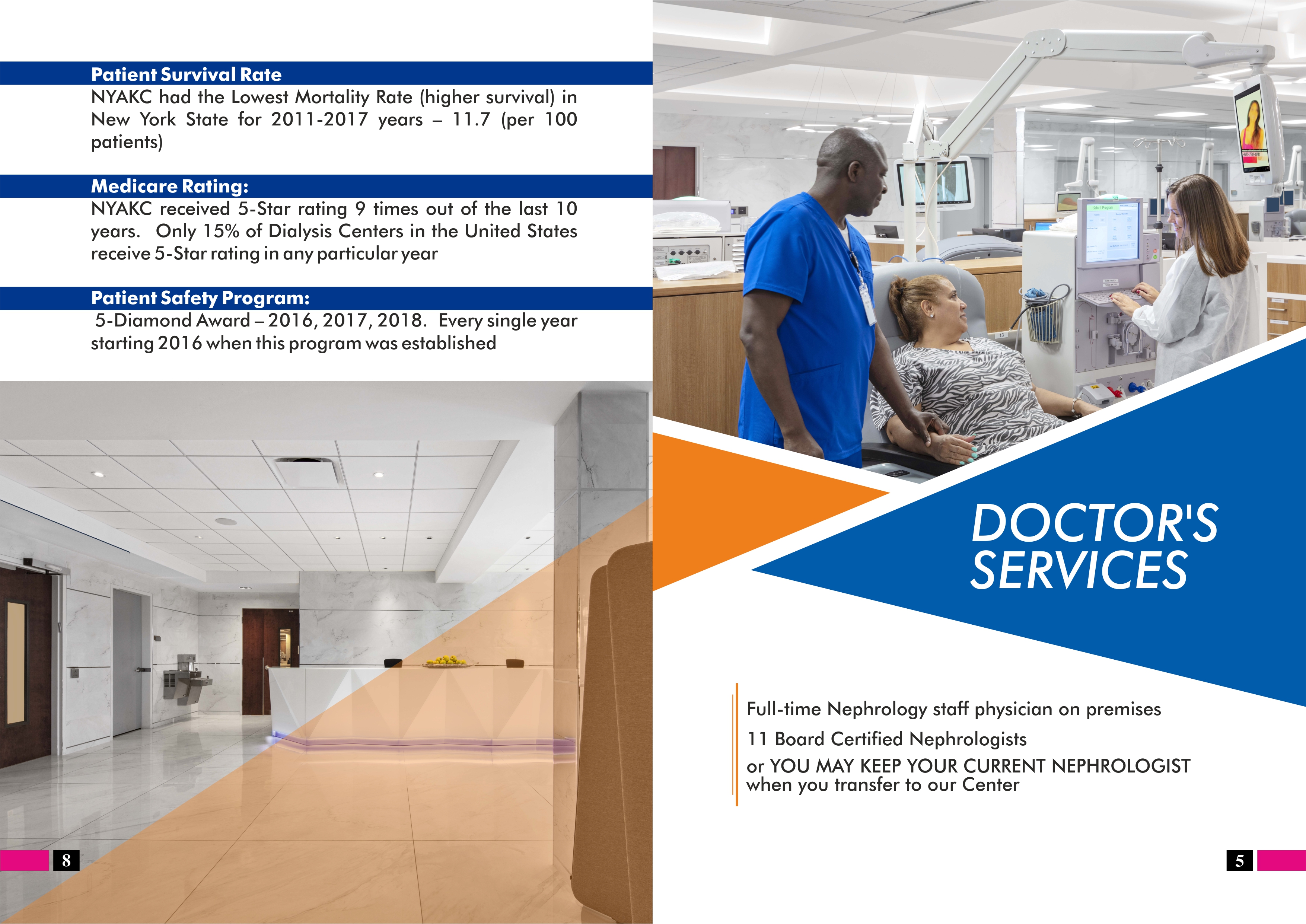 Patient Survival Rate

NYAKC had the Lowest Mortality Rate (higher survival) in New York State for 2011-2017 years – 11.7 (per 100 patients)

Medicare Rating:

NYAKC received 5-Star rating 9 times out of the last 10 years. Only 15% of Dialysis Centers in the United States receive 5-Star rating in any particular year

Patient Safety Program:

5-Diamond Award – 2016, 2017, 2018. Every single year starting 2016 when this program was established

8

DOCTOR'S SERVICES

Full-time Nephrology staff physician on premises

11 Board Certified Nephrologists

or YOU MAY KEEP YOUR CURRENT NEPHROLOGIST when you transfer to our Center

5